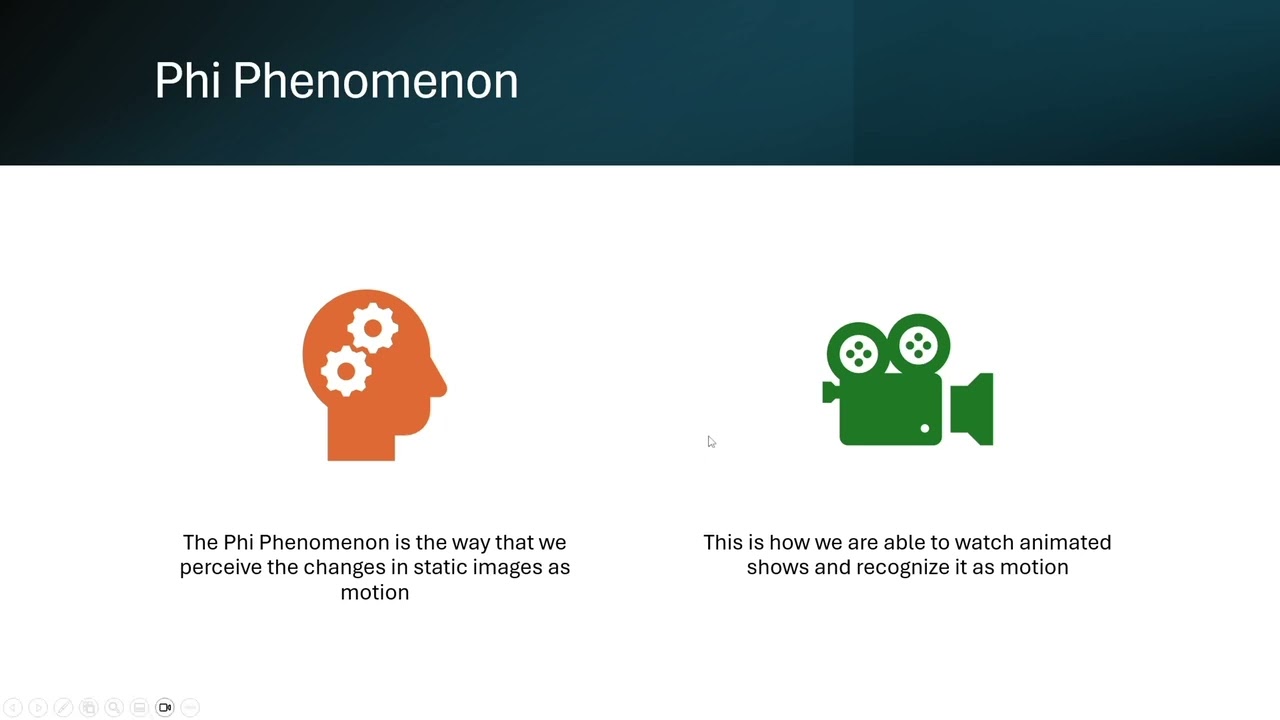 Phi Phenomenon

The Phi Phenomenon is the way that we perceive the changes in static images as motion

This is how we are able to watch animated shows and recognize it as motion